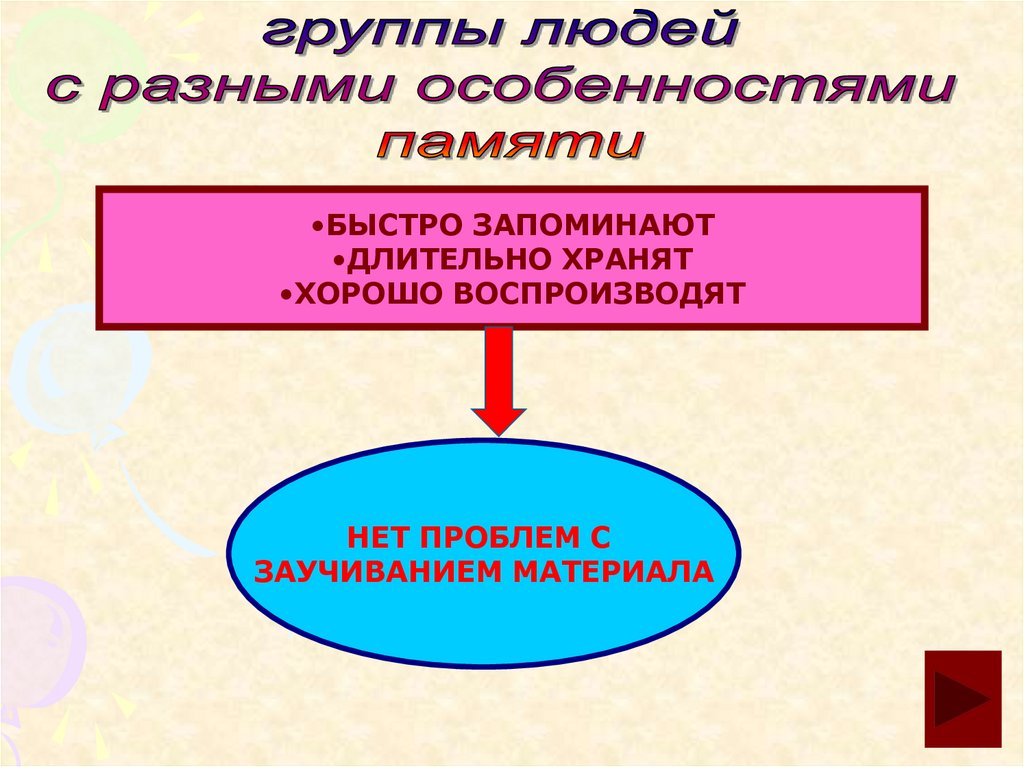 группы людей
с разными особенностями
памяти

•БЫСТРО ЗАПОМИНАЮТ
•ДЛИТЕЛЬНО ХРАНЯТ
•ХОРОШО ВОСПРОИЗВОДЯТ

НЕТ ПРОБЛЕМ С ЗАУЧИВАНИЕМ МАТЕРИАЛА